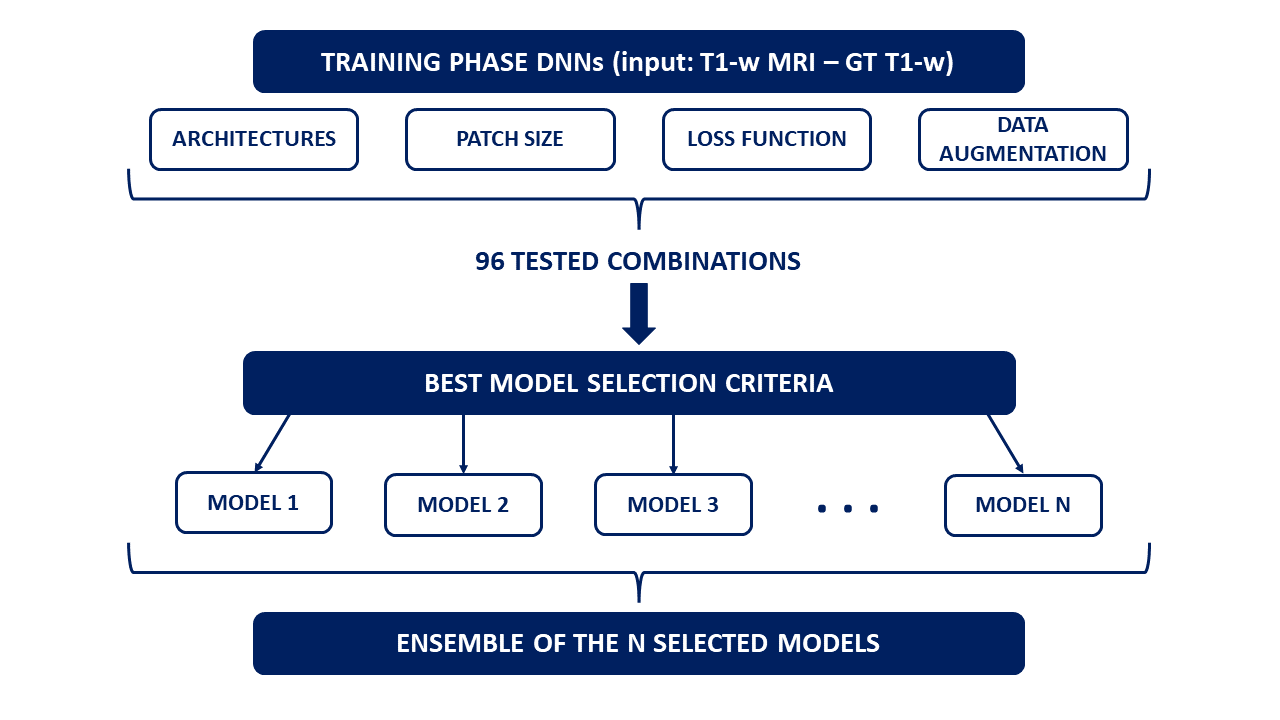 TRAINING PHASE DNNs (input: T1-w MRI – GT T1-w)

ARCHITECTURES

PATCH SIZE

LOSS FUNCTION

DATA AUGMENTATION

96 TESTED COMBINATIONS

BEST MODEL SELECTION CRITERIA

MODEL 1

MODEL 2

MODEL 3

. . .

MODEL N

ENSEMBLE OF THE N SELECTED MODELS